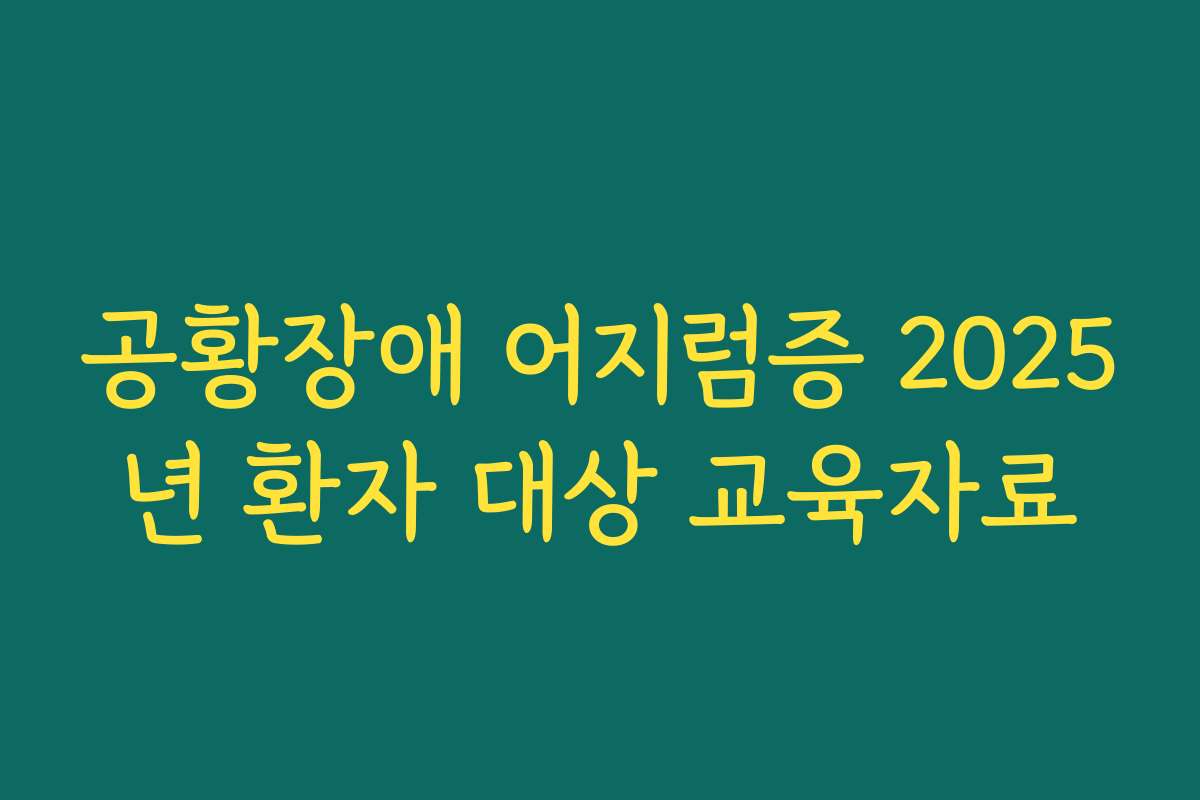 공황장애 어지럼증 2025년 환자 대상 교육자료